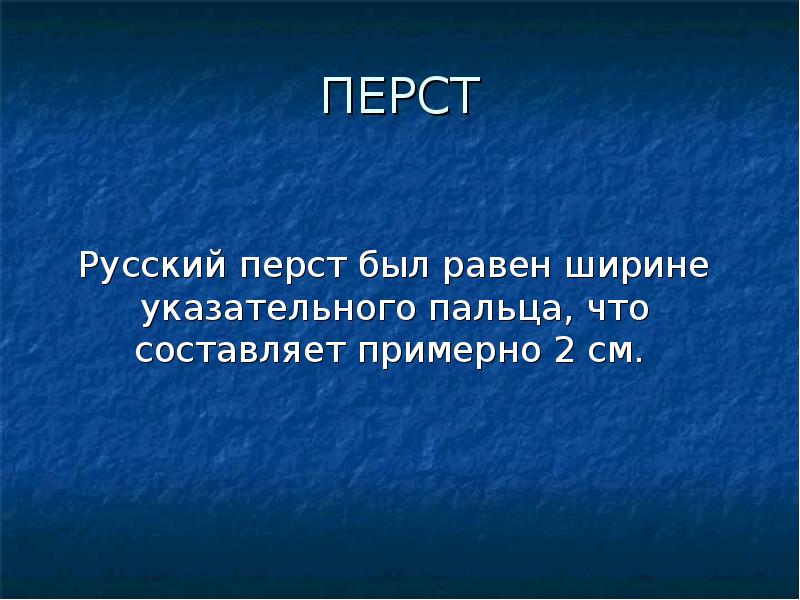 ПЕРСТ

Русский перст был равен ширине указательного пальца, что составляет примерно 2 см.